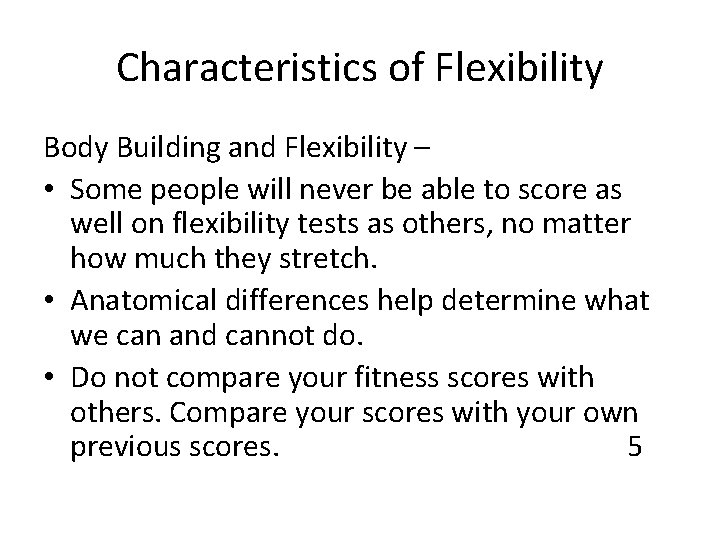 Characteristics of Flexibility

Body Building and Flexibility –

• Some people will never be able to score as well on flexibility tests as others, no matter how much they stretch.

• Anatomical differences help determine what we can and cannot do.

• Do not compare your fitness scores with others. Compare your scores with your own previous scores.

5